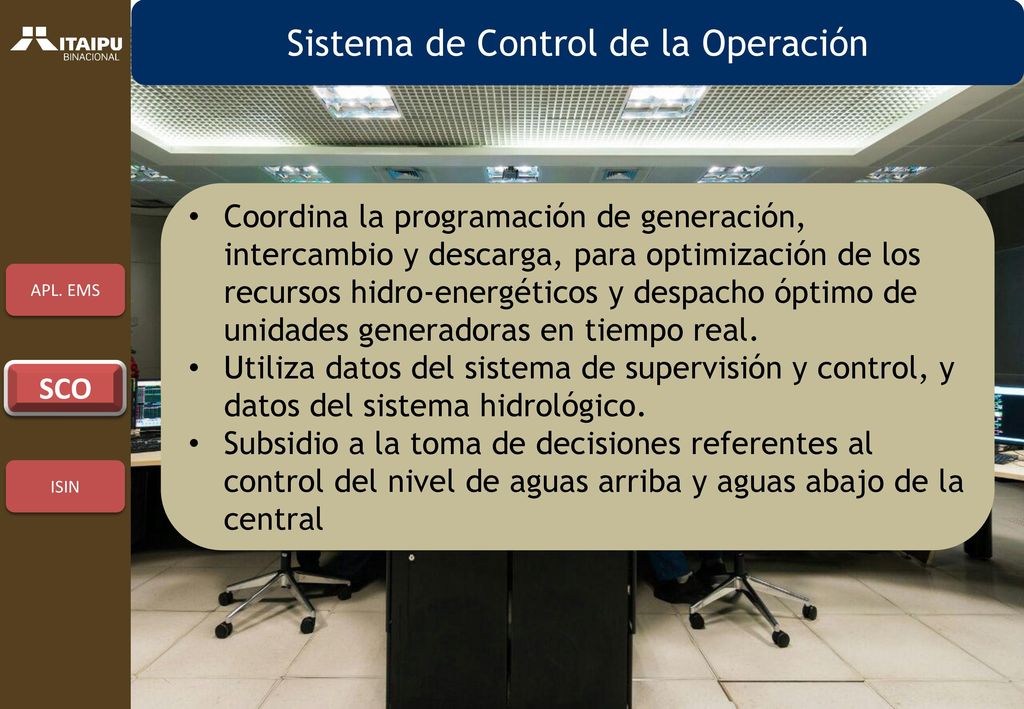 ITAIPU
BINACIONAL

Sistema de Control de la Operación

APL. EMS

SCO

ISIN

• Coordina la programación de generación, intercambio y descarga, para optimización de los recursos hidro-energéticos y despacho óptimo de unidades generadoras en tiempo real.
• Utiliza datos del sistema de supervisión y control, y datos del sistema hidrológico.
• Subsidio a la toma de decisiones referentes al control del nivel de aguas arriba y aguas abajo de la central